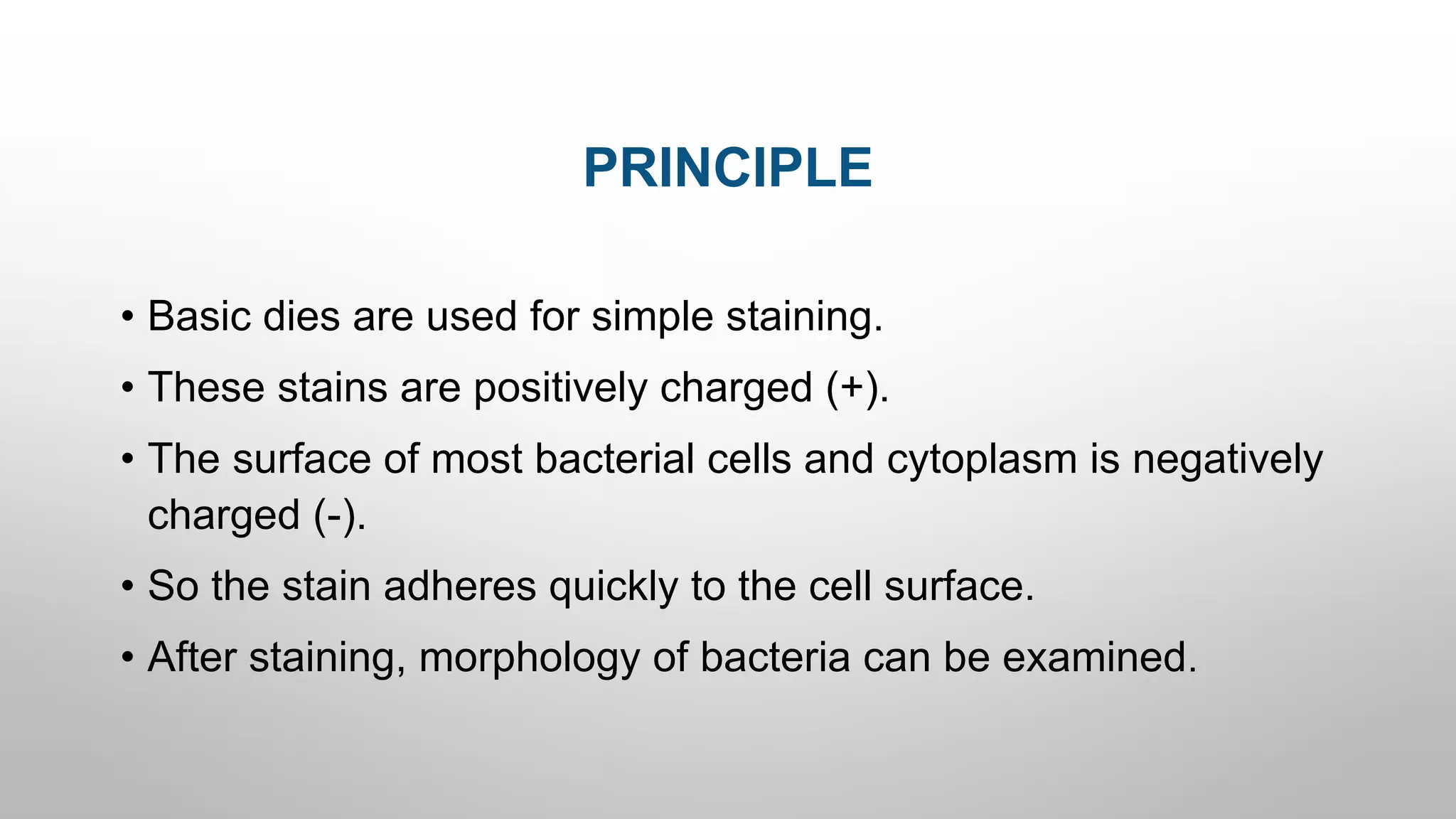 PRINCIPLE

• Basic dies are used for simple staining.

• These stains are positively charged (+).

• The surface of most bacterial cells and cytoplasm is negatively charged (-).

• So the stain adheres quickly to the cell surface.

• After staining, morphology of bacteria can be examined.